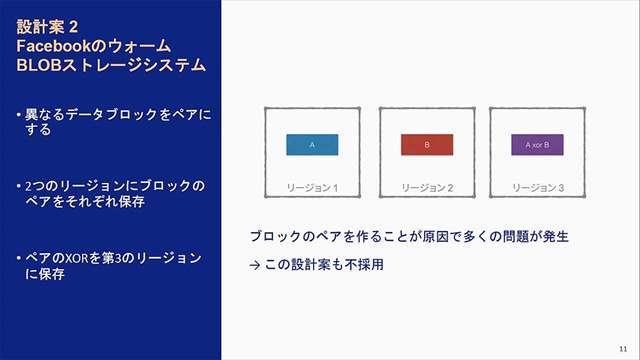 設計案 2
Facebookのウォーム
BLOBストレージシステム

• 異なるデータブロックをペアにする

• 2つのリージョンにブロックのペアをそれぞれ保存

• ペアのXORを第3のリージョンに保存

A
リージョン 1

B
リージョン 2

A xor B
リージョン 3

ブロックのペアを作ることが原因で多くの問題が発生

→ この設計案も不採用

11